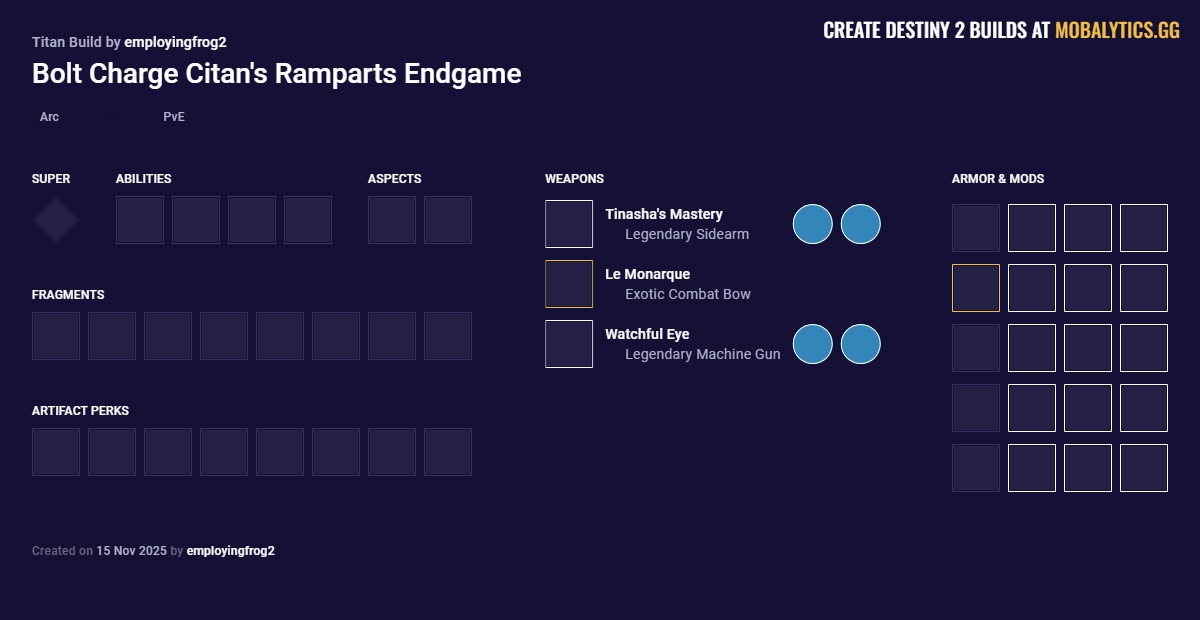 Titan Build by employingfrog2

CREATE DESTINY 2 BUILDS AT MOBALYTICS.GG

Bolt Charge Citan's Ramparts Endgame

Arc

PvE

SUPER

ABILITIES

ASPECTS

FRAGMENTS

ARTIFACT PERKS

WEAPONS

Tinasha's Mastery
Legendary Sidearm

Le Monarque
Exotic Combat Bow

Watchful Eye
Legendary Machine Gun

ARMOR & MODS

Created on 15 Nov 2025 by employingfrog2